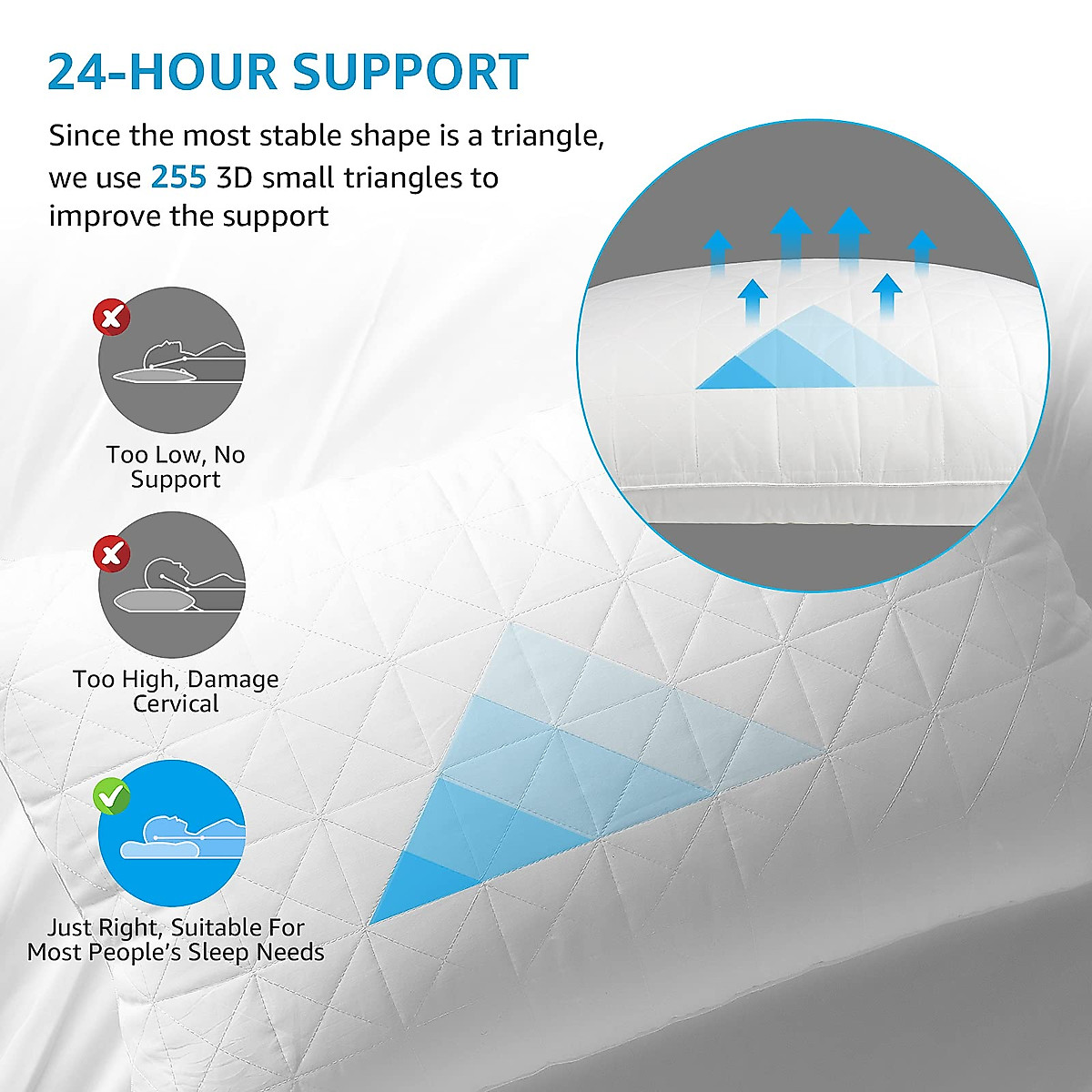 24-HOUR SUPPORT

Since the most stable shape is a triangle, we use 255 3D small triangles to improve the support

Too Low, No Support

Too High, Damage Cervical

Just Right, Suitable For Most People's Sleep Needs